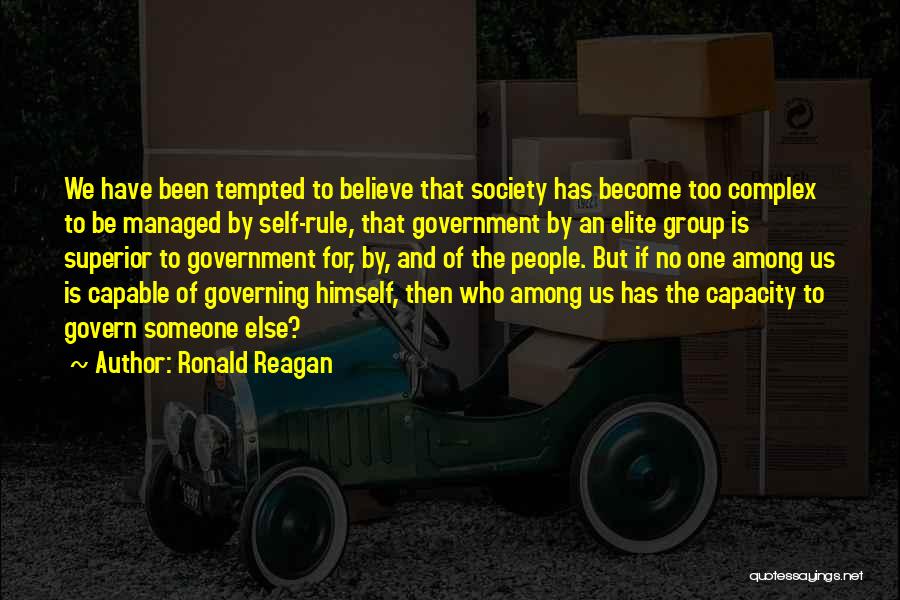 We have been tempted to believe that society has become too complex to be managed by self-rule, that government by an elite group is superior to government for, by, and of the people. But if no one among us is capable of governing himself, then who among us has the capacity to govern someone else?

~ Author: Ronald Reagan

quotessayings.net